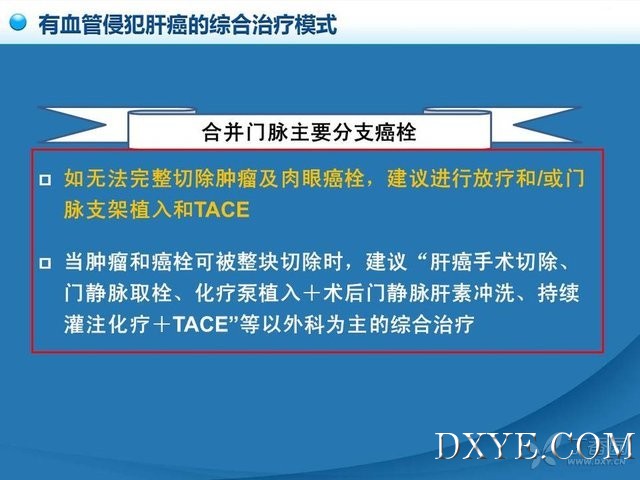 有血管侵犯肝癌的综合治疗模式

合并门脉主要分支癌栓

□ 如无法完整切除肿瘤及肉眼癌栓，建议进行放疗和/或门脉支架植入和TACE

□ 当肿瘤和癌栓可被整块切除时，建议“肝癌手术切除、门静脉取栓、化疗泵植入＋术后门静脉肝素冲洗、持续灌注化疗＋TACE”等以外科为主的综合治疗

DXYE.COM
WWW.DXY.CN